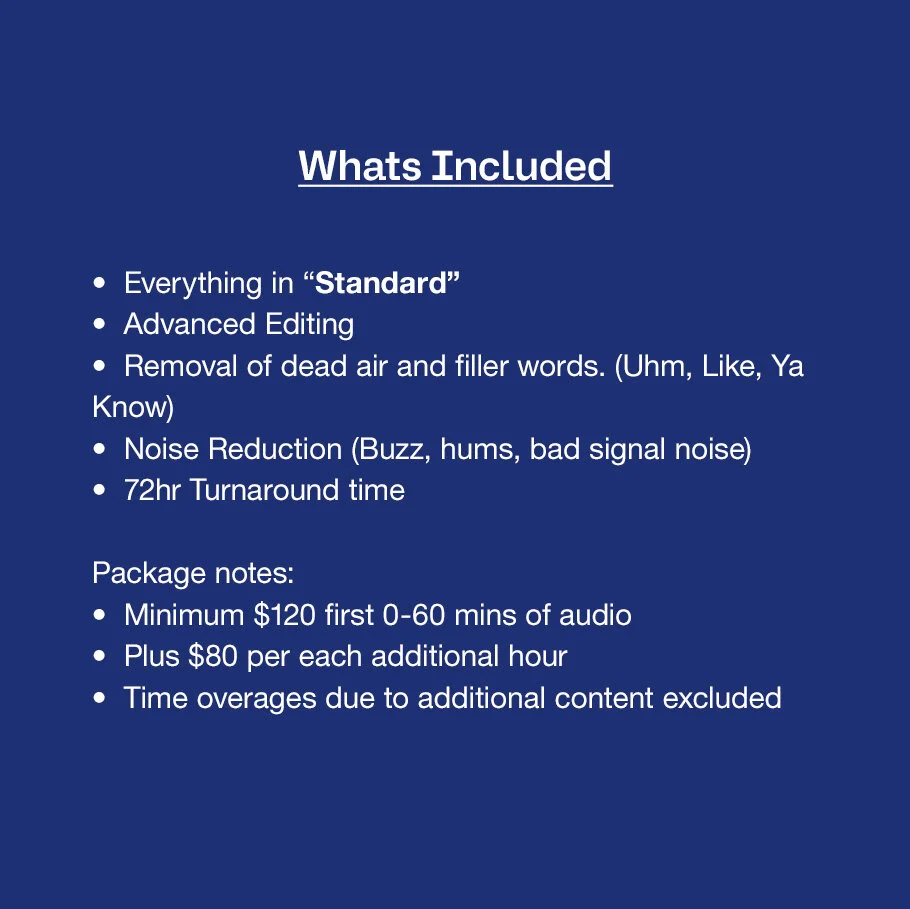 Whats Included

• Everything in “Standard”
• Advanced Editing
• Removal of dead air and filler words. (Uhm, Like, Ya Know)
• Noise Reduction (Buzz, hums, bad signal noise)
• 72hr Turnaround time

Package notes:
• Minimum \$120 first 0-60 mins of audio
• Plus \$80 per each additional hour
• Time overages due to additional content excluded